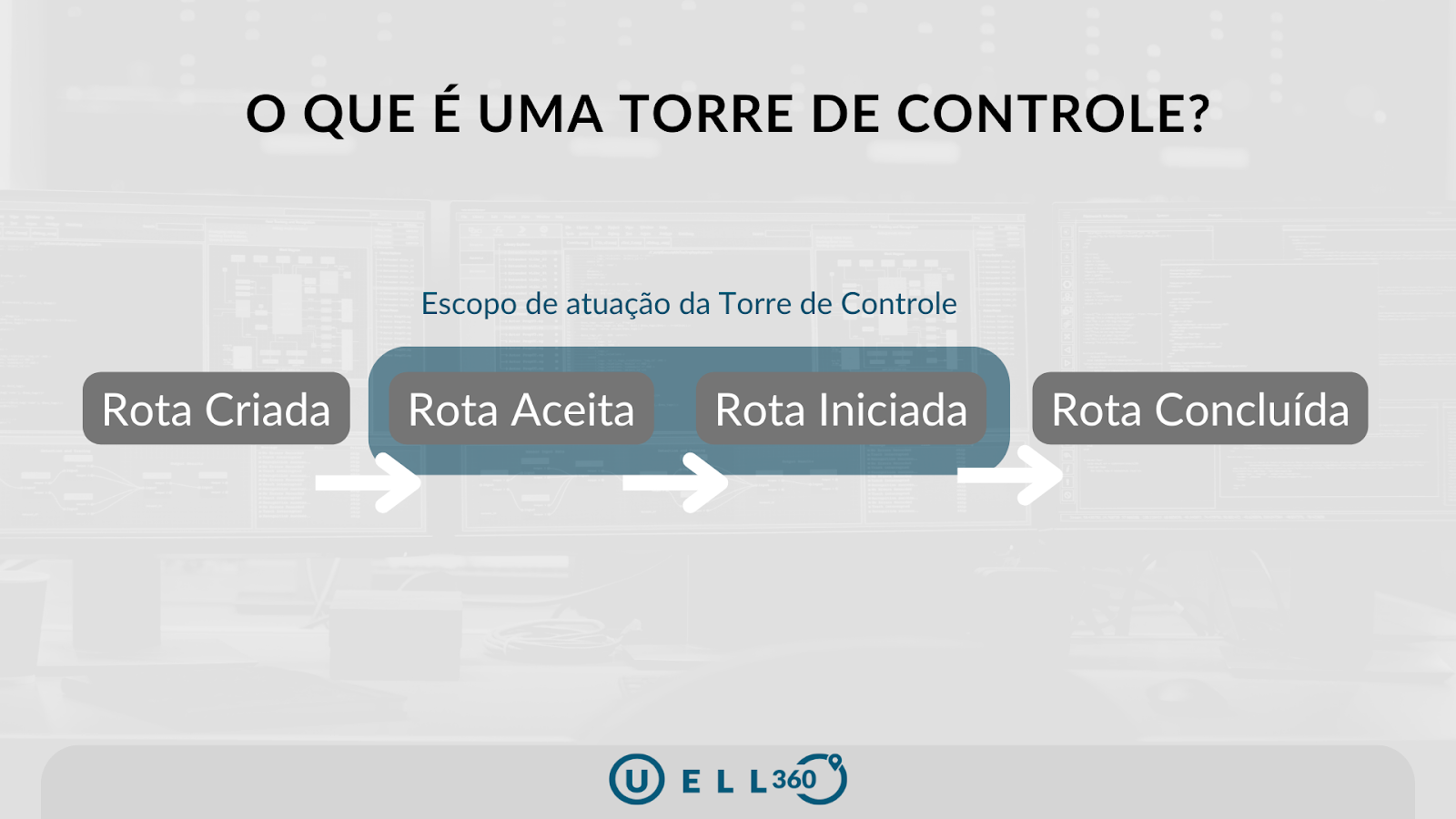 O QUE É UMA TORRE DE CONTROLE?

Escopo de atuação da Torre de Controle

Rota Criada

Rota Aceita

Rota Iniciada

Rota Concluída

U E L L 360